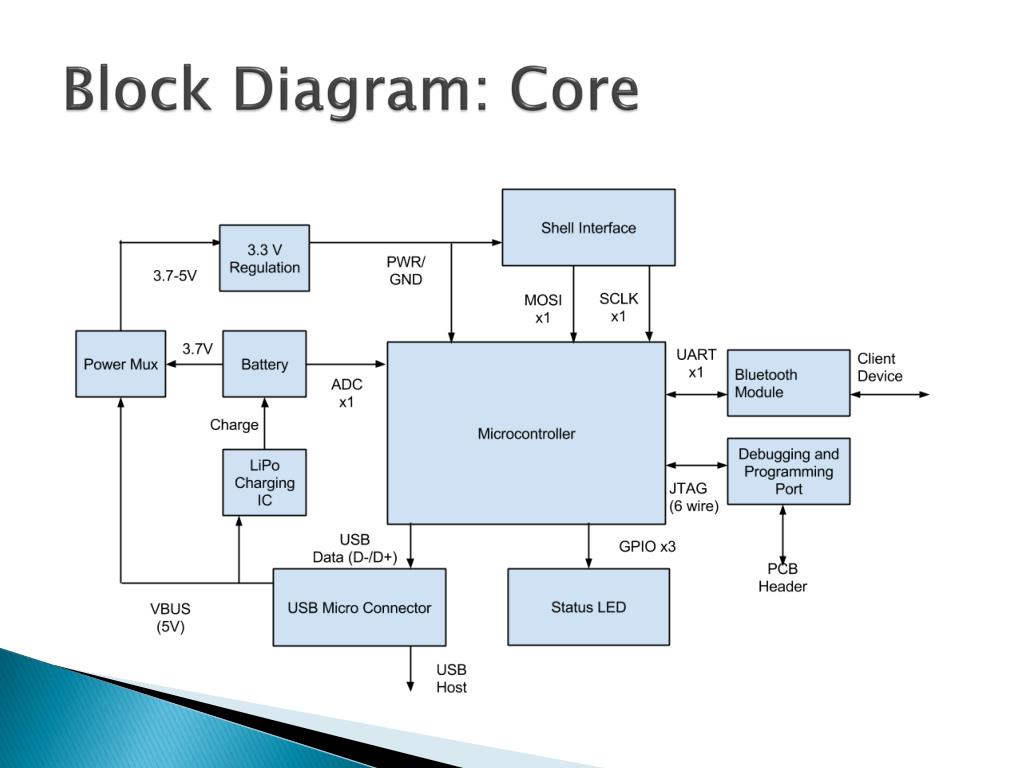 Block Diagram: Core

3.3 V Regulation

Shell Interface

3.7-5V

PWR/ GND

MOSI x1

SCLK x1

Power Mux

3.7V

Battery

ADC x1

Microcontroller

UART x1

Bluetooth Module

Client Device

Charge

LiPo Charging IC

Debugging and Programming Port

JTAG (6 wire)

USB Data (D-/D+)

GPIO x3

PCB Header

VBUS (5V)

USB Micro Connector

Status LED

USB Host